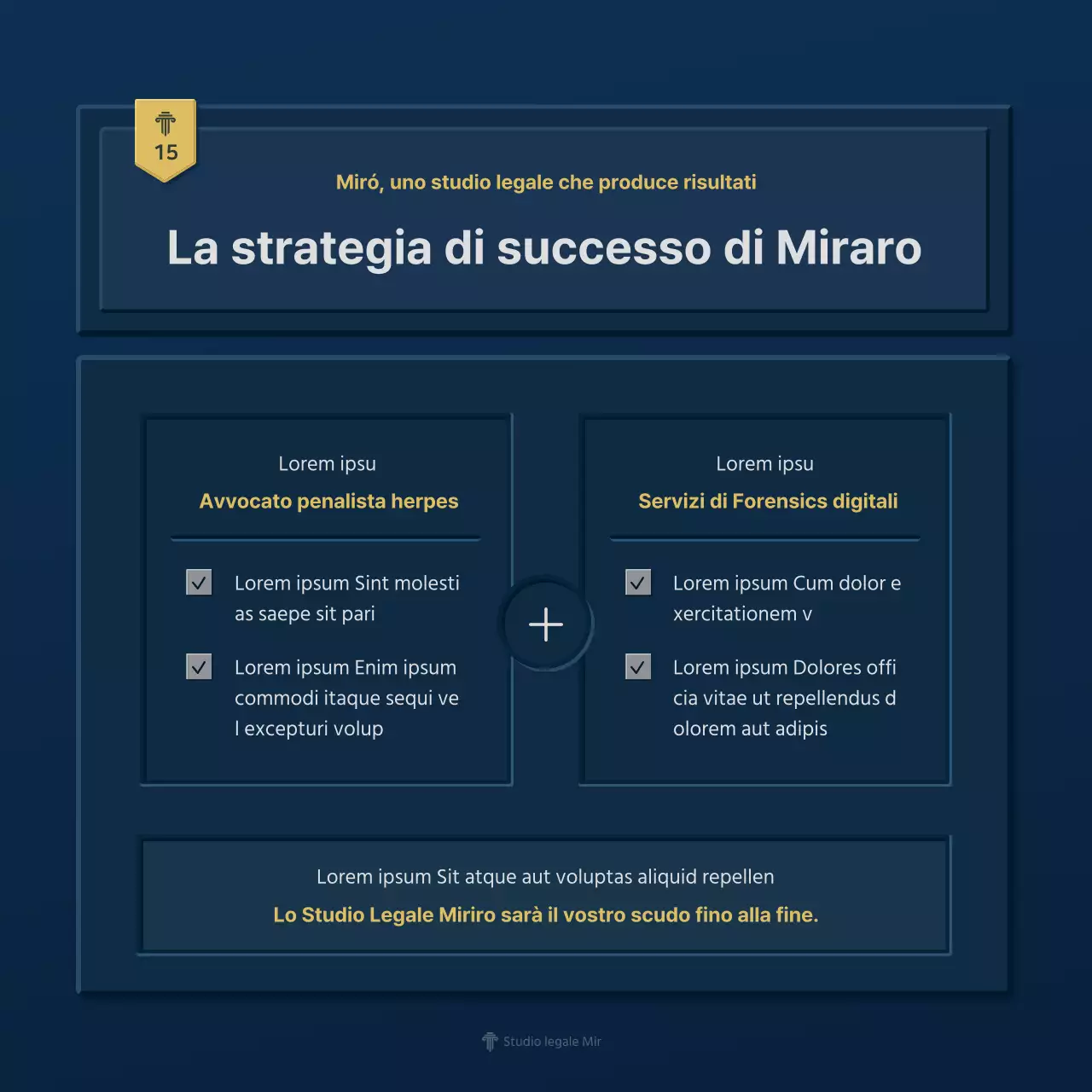 15

Miró, uno studio legale che produce risultati

La strategia di successo di Miraro

Lorem ipsu

Avvocato penalista herpes

Lorem ipsum Sint molesti as saepe sit pari

Lorem ipsum Enim ipsum commodi itaque sequi ve l excepturi volup

Lorem ipsu

Servizi di Forensics digitali

Lorem ipsum Cum dolor e xercitationem v

Lorem ipsum Dolores offi cia vitae ut repellendus d olorem aut adipis

Lorem ipsum Sit atque aut voluptas aliquid repellen

Lo Studio Legale Miriro sarà il vostro scudo fino alla fine.

Studio legale Mir